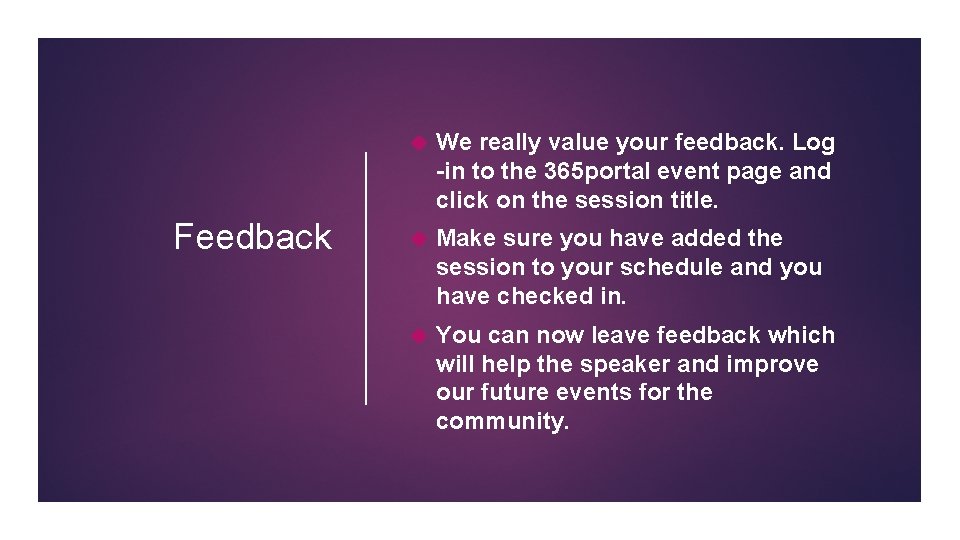 Feedback

We really value your feedback. Log -in to the 365portal event page and click on the session title.

Make sure you have added the session to your schedule and you have checked in.

You can now leave feedback which will help the speaker and improve our future events for the community.